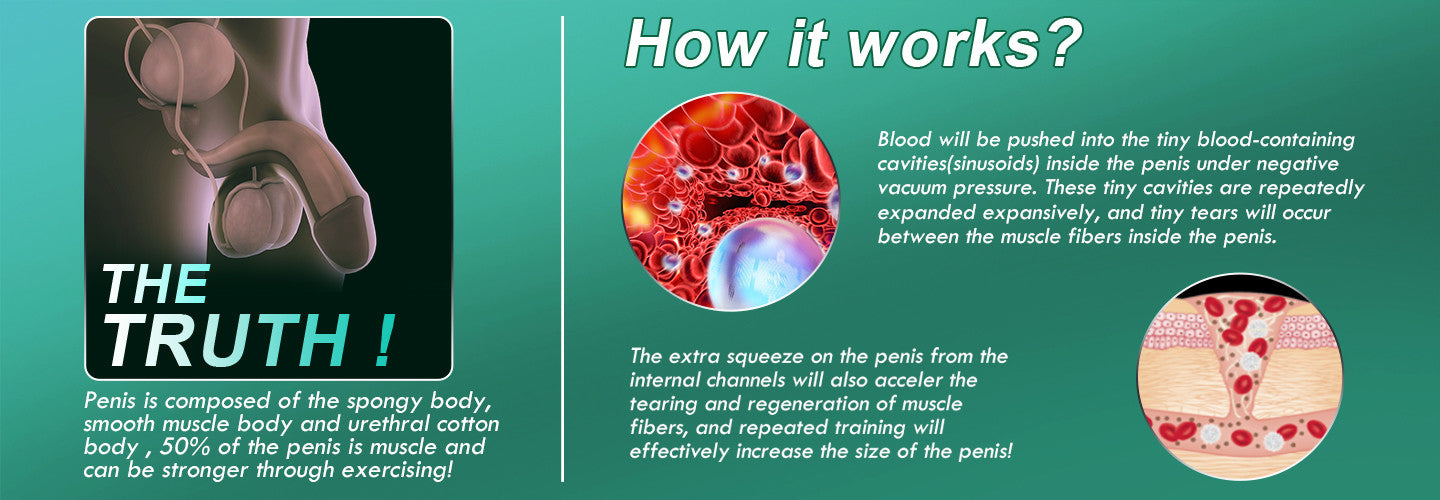 THE TRUTH !

Penis is composed of the spongy body, smooth muscle body and urethral cotton body , 50% of the penis is muscle and can be stronger through exercising!

How it works?

Blood will be pushed into the tiny blood-containing cavities(sinusoids) inside the penis under negative vacuum pressure. These tiny cavities are repeatedly expanded expansively, and tiny tears will occur between the muscle fibers inside the penis.

The extra squeeze on the penis from the internal channels will also acceler the tearing and regeneration of muscle fibers, and repeated training will effectively increase the size of the penis!